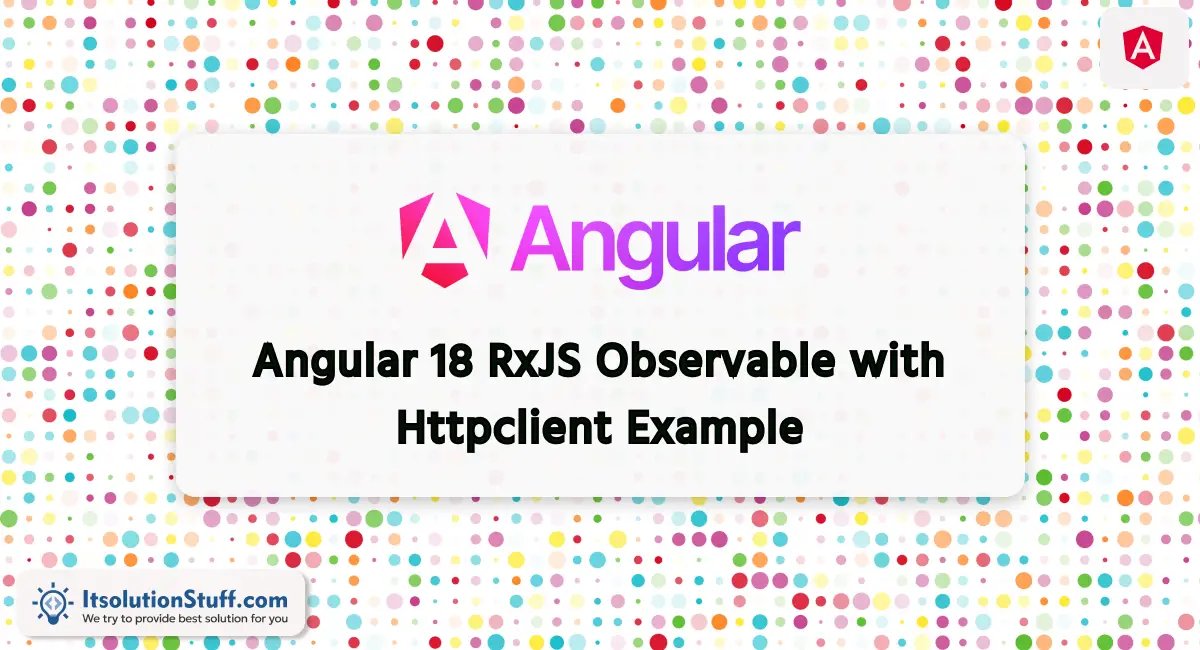 Angular

Angular 18 RxJS Observable with Httpclient Example

ItsolutionStuff.com
We try to provide best solution for you